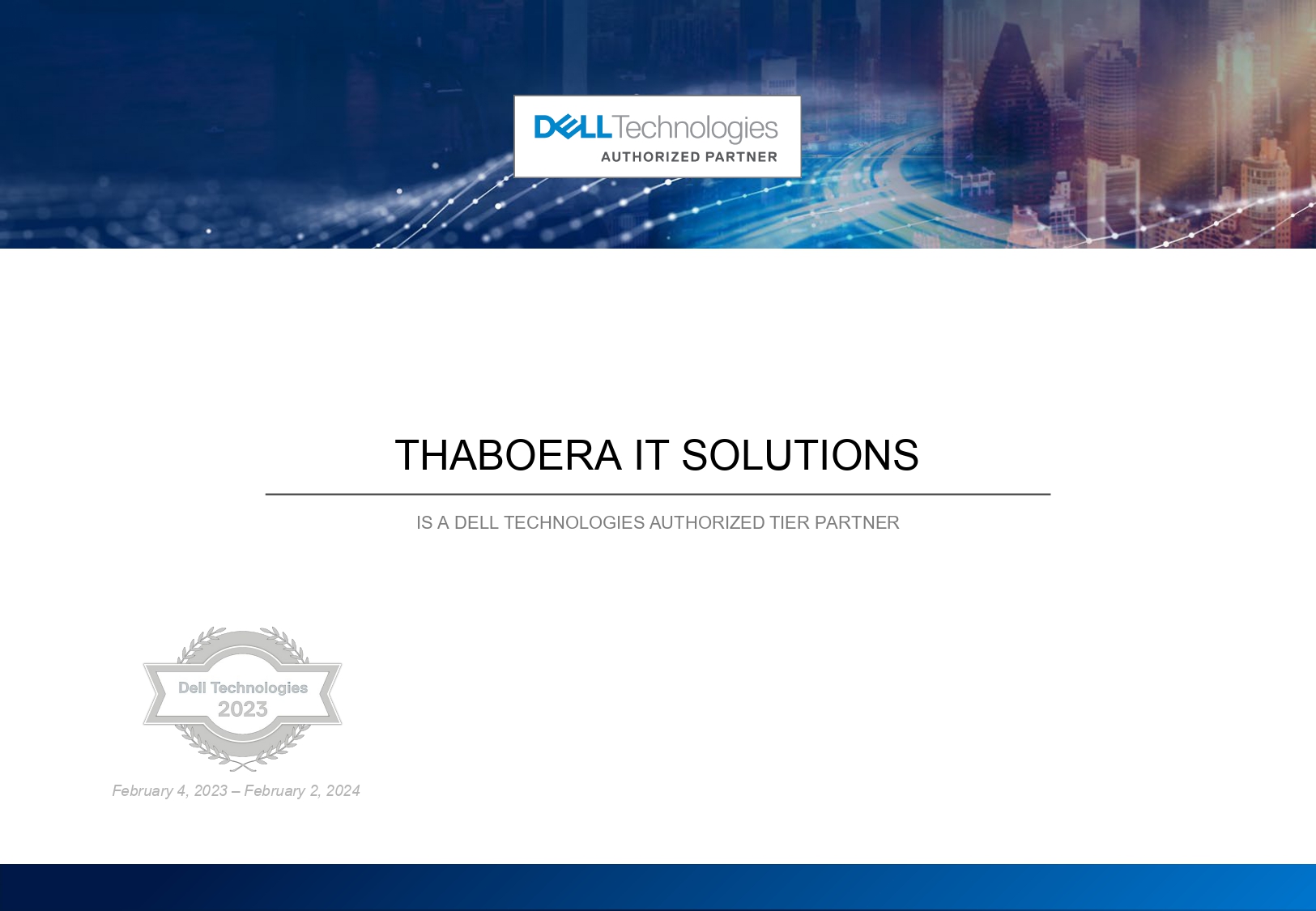 DELL Technologies
AUTHORIZED PARTNER

THABOERA IT SOLUTIONS

IS A DELL TECHNOLOGIES AUTHORIZED TIER PARTNER

Dell Technologies
2023

February 4, 2023 – February 2, 2024